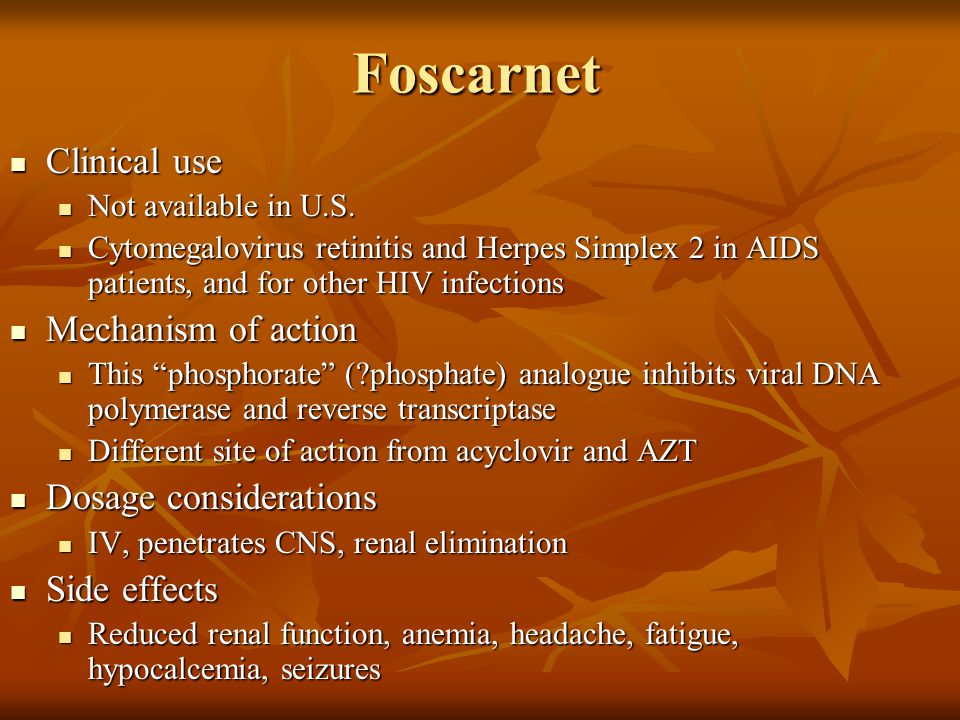 Foscarnet

- Clinical use
  - Not available in U.S.
  - Cytomegalovirus retinitis and Herpes Simplex 2 in AIDS patients, and for other HIV infections
- Mechanism of action
  - This “phosphorate” (?phosphate) analogue inhibits viral DNA polymerase and reverse transcriptase
  - Different site of action from acyclovir and AZT
- Dosage considerations
  - IV, penetrates CNS, renal elimination
- Side effects
  - Reduced renal function, anemia, headache, fatigue, hypocalcemia, seizures